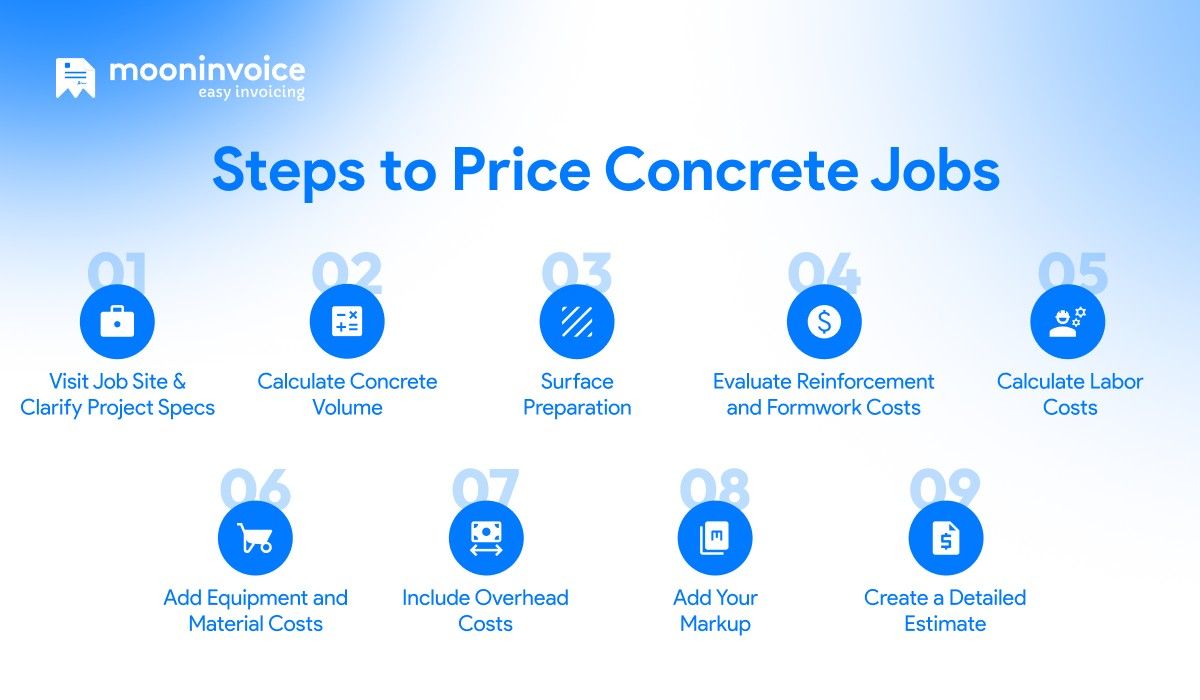 mooninvoice
easy invoicing

Steps to Price Concrete Jobs

01
Visit Job Site & Clarify Project Specs

02
Calculate Concrete Volume

03
Surface Preparation

04
Evaluate Reinforcement and Formwork Costs

05
Calculate Labor Costs

06
Add Equipment and Material Costs

07
Include Overhead Costs

08
Add Your Markup

09
Create a Detailed Estimate